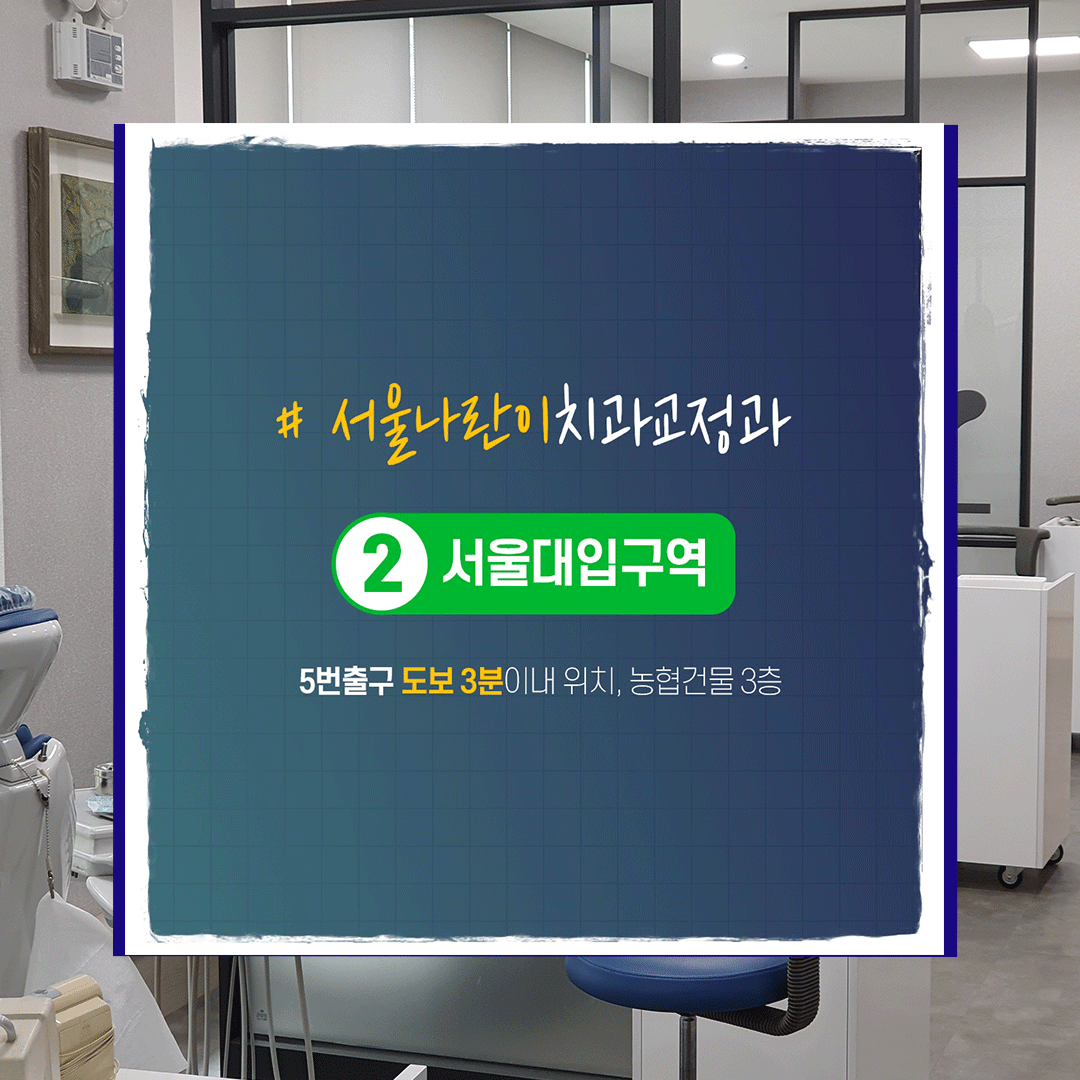 # 서울나란이치과교정과

2 서울대입구역

5번출구 도보 3분이내 위치, 농협건물 3층